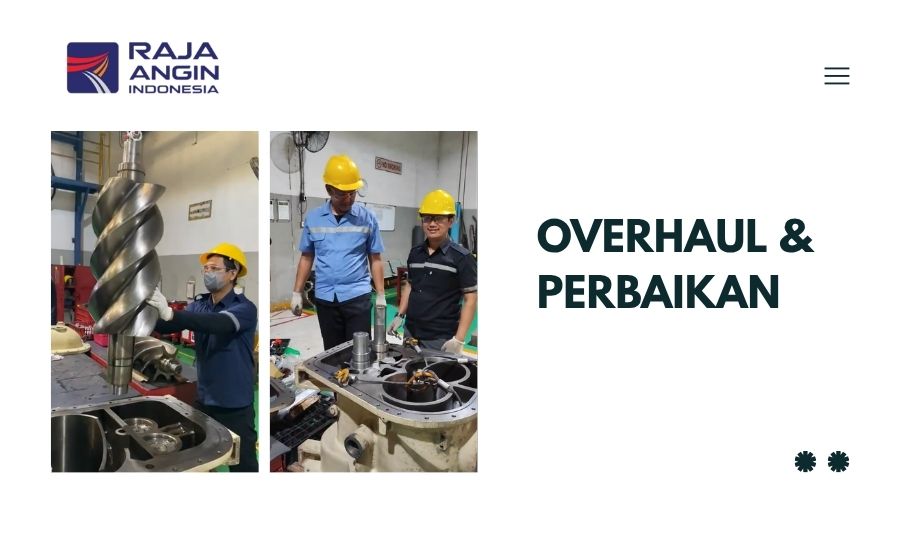 RAJA ANGIN INDONESIA

OVERHAUL & PERBAIKAN